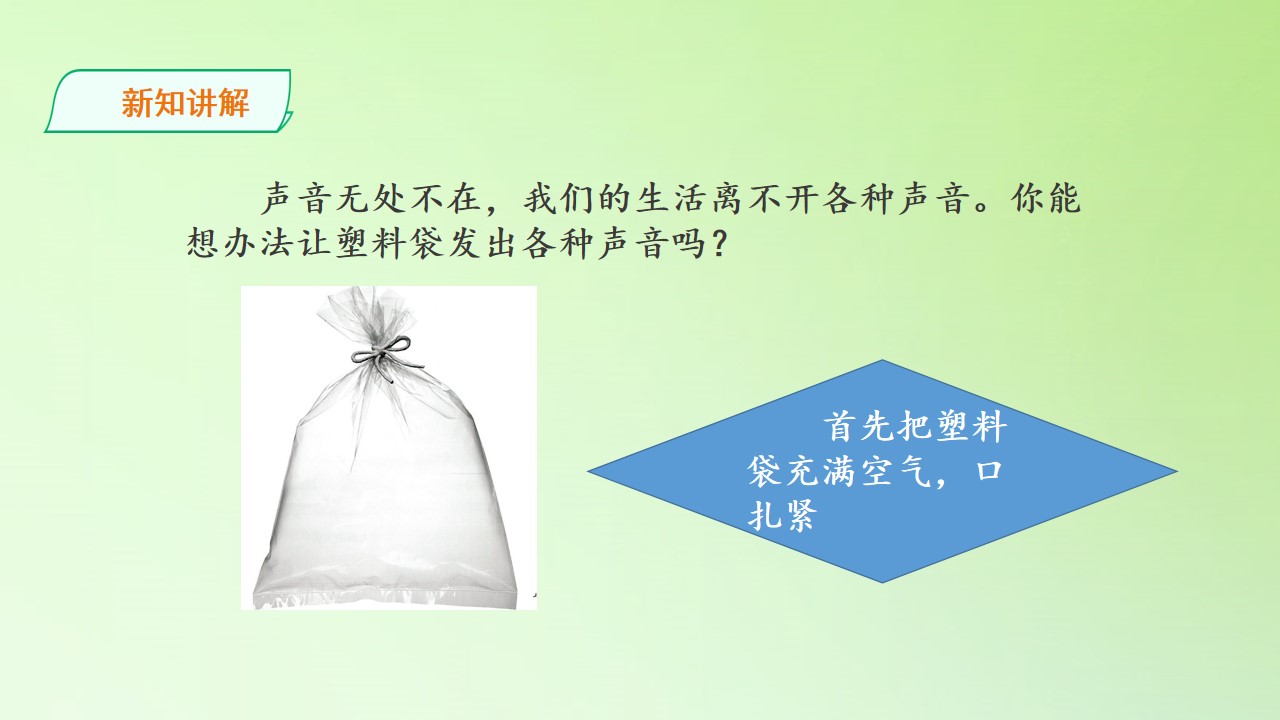 新知讲解

声音无处不在，我们的生活离不开各种声音。你能想办法让塑料袋发出各种声音吗？

首先把塑料袋充满空气，口扎紧